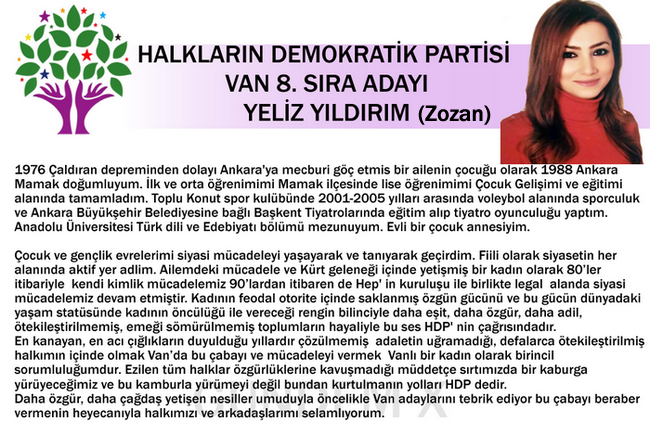 HALKLARIN DEMOKRATİK PARTİSİ
VAN 8. SIRA ADAYI
YELİZ YILDIRIM (Zozan)

1976 Çaldıran depreminden dolayı Ankara'ya mecburi göç etmis bir ailenin çocuğu olarak 1988 Ankara Mamak doğumluyum. İlk ve orta öğrenimimi Mamak ilçesinde lise öğrenimimi Çocuk Gelişimi ve eğitimi alanında tamamladım. Toplu Konut spor kulübünde 2001-2005 yılları arasında voleybol alanında sporculuk ve Ankara Büyükşehir Belediyesine bağlı Başkent Tiyatrolarında eğitim alıp tiyatro oyunculuğu yaptım. Anadolu Üniversitesi Türk dili ve Edebiyatı bölümü mezunuyum. Evli bir çocuk annesiyim.

Çocuk ve gençlik evrelerimi siyasi mücadeleyi yaşayarak ve tanıyarak geçirdim. Fiili olarak siyasetin her alanında aktif yer adlim. Ailemdeki mücadele ve Kürt geleneği içinde yetişmiş bir kadın olarak 80'ler itibariyle kendi kimlik mücadelemiz 90'lardan itibaren de Hep' in kuruluşu ile birlikte legal alanda siyasi mücadelemiz devam etmiştir. Kadının feodal otorite içinde saklanmış özgün gücünü ve bu gücün dünyadaki yaşam statüsünde kadının öncülüğü ile vereceği rengin bilinciyle daha eşit, daha özgür, daha adil, ötekileştirilmemiş, emeği sömürülmemiş toplumların hayaliyle bu ses HDP' nin çağrısındadır.
En kanayan, en acı çığlıkların duyulduğu yıllardır çözülmemiş adaletin uğramadığı, defalarca ötekileştirilmiş halkımın içinde olmak Van'da bu çabayı ve mücadeleyi vermek Vanlı bir kadın olarak birincil sorumluluğumdur. Ezilen tüm halklar özgürlüklerine kavuşmadığı müddetçe sırtımızda bir kaburga yürüyeceğimiz ve bu kamburla yürümeyi değil bundan kurtulmanın yolları HDP dedir.
Daha özgür, daha çağdaş yetişen nesiller umuduyla öncelikle Van adaylarını tebrik ediyor bu çabayı beraber vermenin heyecanıyla halkımızı ve arkadaşlarımı selamlıyorum.